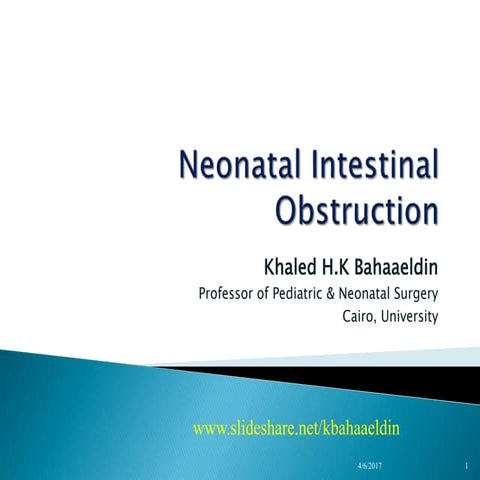 Neonatal Intestinal Obstruction

Khaled H.K Bahaaeldin

Professor of Pediatric & Neonatal Surgery

Cairo, University

www.slideshare.net/kbahaaeldin

4/6/2017

1